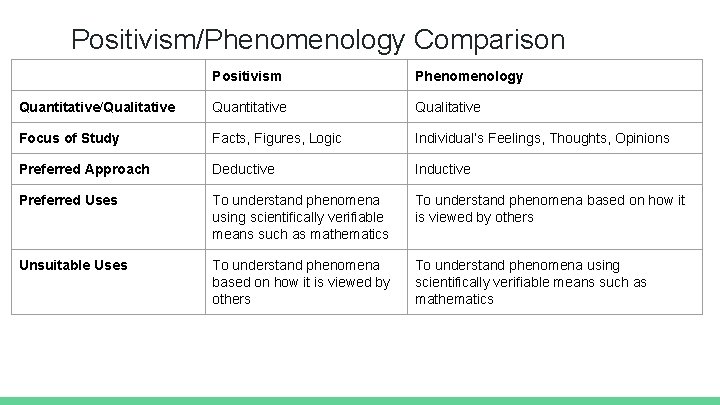 Positivism/Phenomenology Comparison

| | Positivism | Phenomenology |
|---|---|---|
| Quantitative/Qualitative | Quantitative | Qualitative |
| Focus of Study | Facts, Figures, Logic | Individual's Feelings, Thoughts, Opinions |
| Preferred Approach | Deductive | Inductive |
| Preferred Uses | To understand phenomena using scientifically verifiable means such as mathematics | To understand phenomena based on how it is viewed by others |
| Unsuitable Uses | To understand phenomena based on how it is viewed by others | To understand phenomena using scientifically verifiable means such as mathematics |